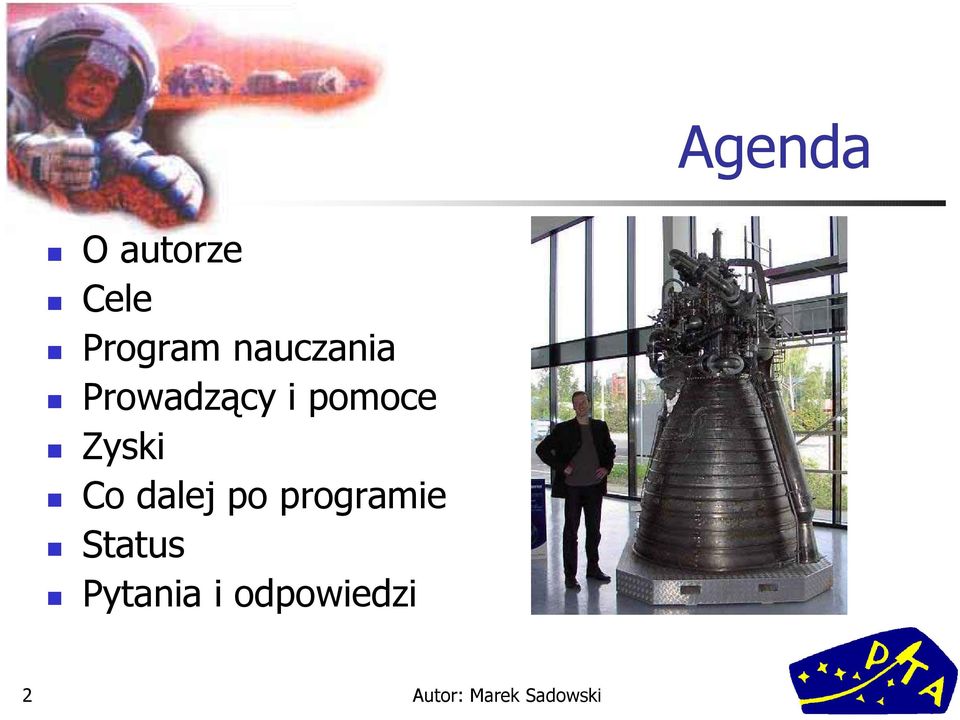 Agenda

- O autorze
- Cele
- Program nauczania
- Prowadzący i pomoce
- Zyski
- Co dalej po programie
- Status
- Pytania i odpowiedzi

2

Autor: Marek Sadowski

PTA